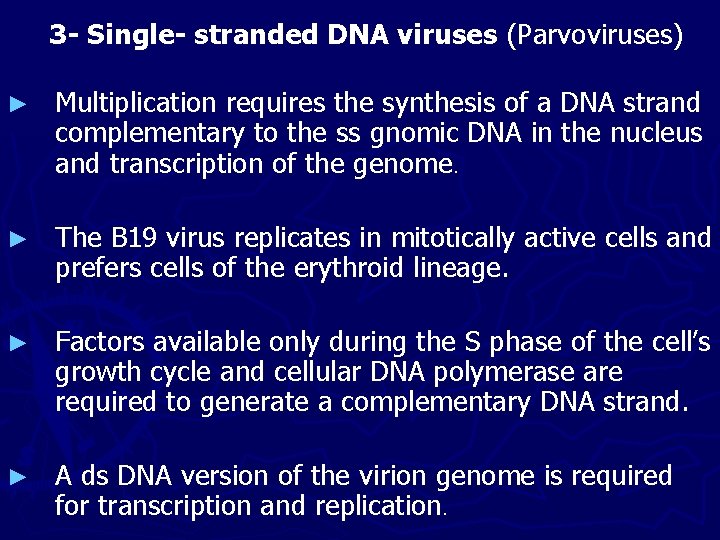 3- Single- stranded DNA viruses (Parvoviruses)

► Multiplication requires the synthesis of a DNA strand complementary to the ss gnomic DNA in the nucleus and transcription of the genome.

► The B19 virus replicates in mitotically active cells and prefers cells of the erythroid lineage.

► Factors available only during the S phase of the cell's growth cycle and cellular DNA polymerase are required to generate a complementary DNA strand.

► A ds DNA version of the virion genome is required for transcription and replication.